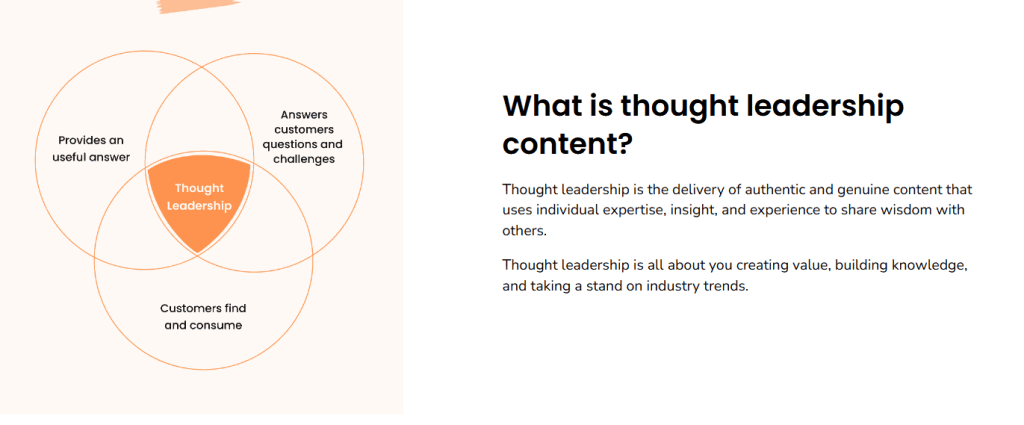 Provides an useful answer

Answers customers questions and challenges

Thought Leadership

Customers find and consume

What is thought leadership content?

Thought leadership is the delivery of authentic and genuine content that uses individual expertise, insight, and experience to share wisdom with others.

Thought leadership is all about you creating value, building knowledge, and taking a stand on industry trends.